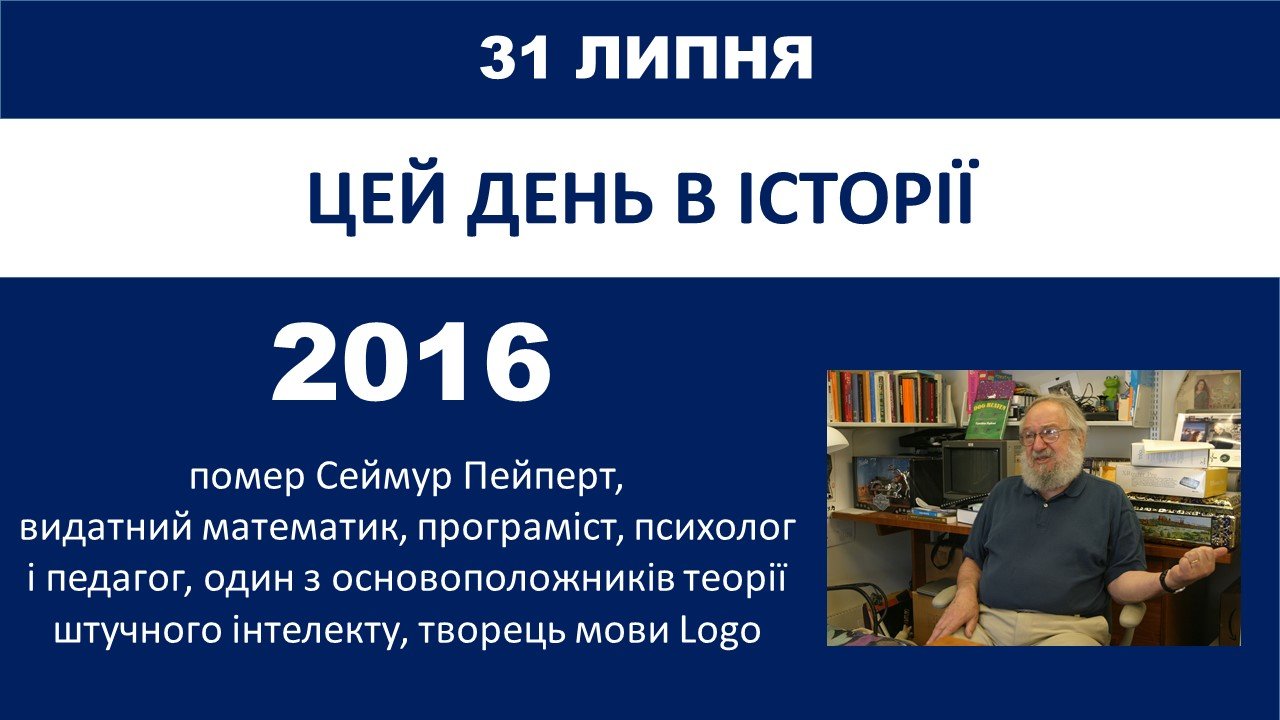 31 ЛИПНЯ

ЦЕЙ ДЕНЬ В ІСТОРІЇ

2016

помер Сеймур Пейперт, видатний математик, програміст, психолог і педагог, один з основоположників теорії штучного інтелекту, творець мови Logo